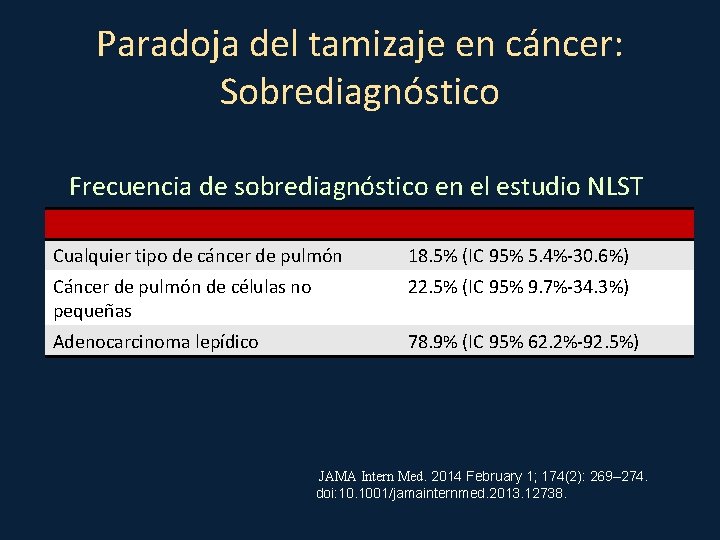 Paradoja del tamizaje en cáncer: Sobrediagnóstico

Frecuencia de sobrediagnóstico en el estudio NLST

| | |
|---|---|
| Cualquier tipo de cáncer de pulmón | 18.5% (IC 95% 5.4%-30.6%) |
| Cáncer de pulmón de células no pequeñas | 22.5% (IC 95% 9.7%-34.3%) |
| Adenocarcinoma lepídico | 78.9% (IC 95% 62.2%-92.5%) |

JAMA Intern Med. 2014 February 1; 174(2): 269–274. doi:10.1001/jamainternmed.2013.12738.